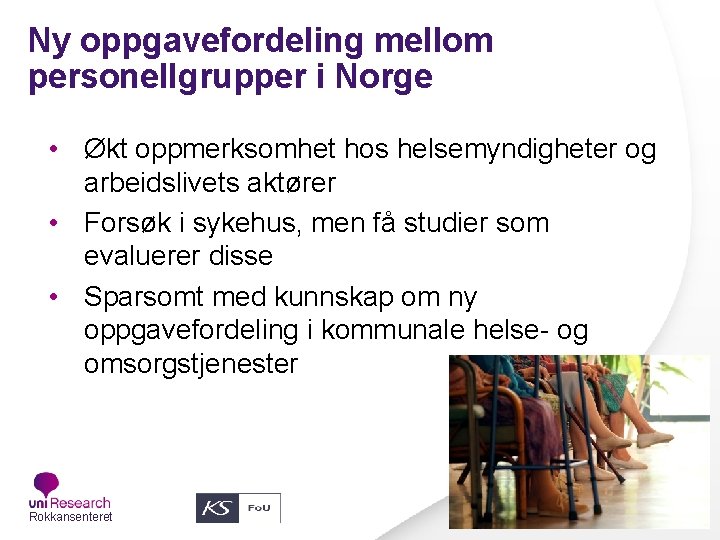 Ny oppgavefordeling mellom personellgrupper i Norge

• Økt oppmerksomhet hos helsemyndigheter og arbeidslivets aktører
• Forsøk i sykehus, men få studier som evaluerer disse
• Sparsomt med kunnskap om ny oppgavefordeling i kommunale helse- og omsorgstjenester

uni Research
Rokkansenteret

KS FoU